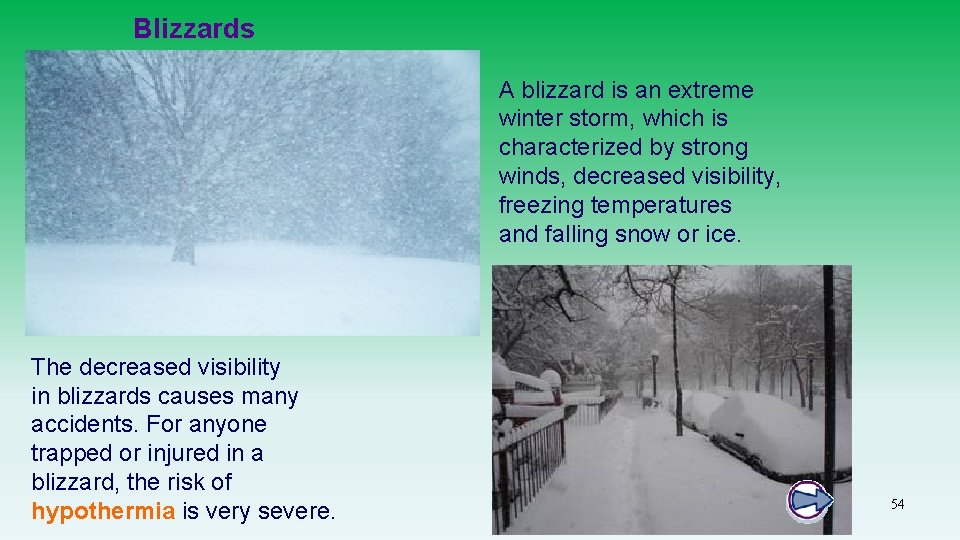 Blizzards

A blizzard is an extreme winter storm, which is characterized by strong winds, decreased visibility, freezing temperatures and falling snow or ice.

The decreased visibility in blizzards causes many accidents. For anyone trapped or injured in a blizzard, the risk of hypothermia is very severe.

54